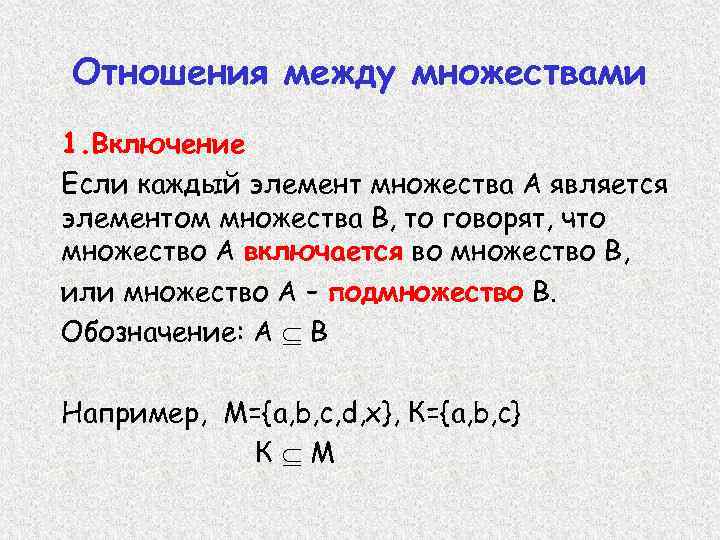 Отношения между множествами

1.Включение

Если каждый элемент множества А является элементом множества В, то говорят, что множество А включается во множество В, или множество А – подмножество В.

Обозначение: $A \subseteq B$

Например, $M=\{a,b,c,d,x\}$, $K=\{a,b,c\}$

$K \subseteq M$